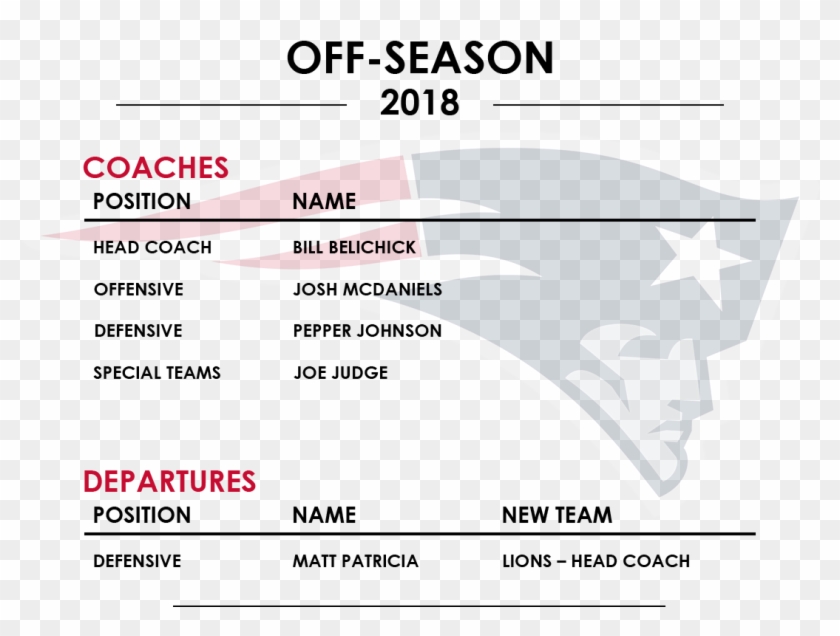 OFF-SEASON
2018

COACHES

| POSITION | NAME |
|---|---|
| HEAD COACH | BILL BELICHICK |
| OFFENSIVE | JOSH MCDANIELS |
| DEFENSIVE | PEPPER JOHNSON |
| SPECIAL TEAMS | JOE JUDGE |

DEPARTURES

| POSITION | NAME | NEW TEAM |
|---|---|---|
| DEFENSIVE | MATT PATRICIA | LIONS – HEAD COACH |